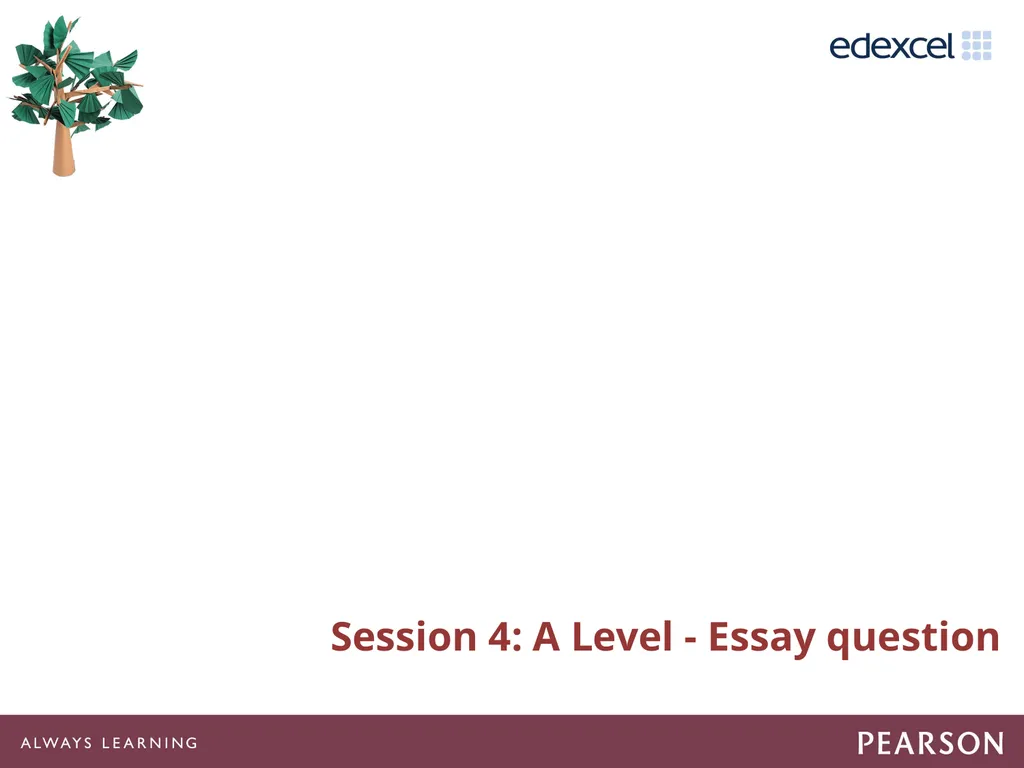 edexcel

Session 4: A Level - Essay question

ALWAYS LEARNING

PEARSON